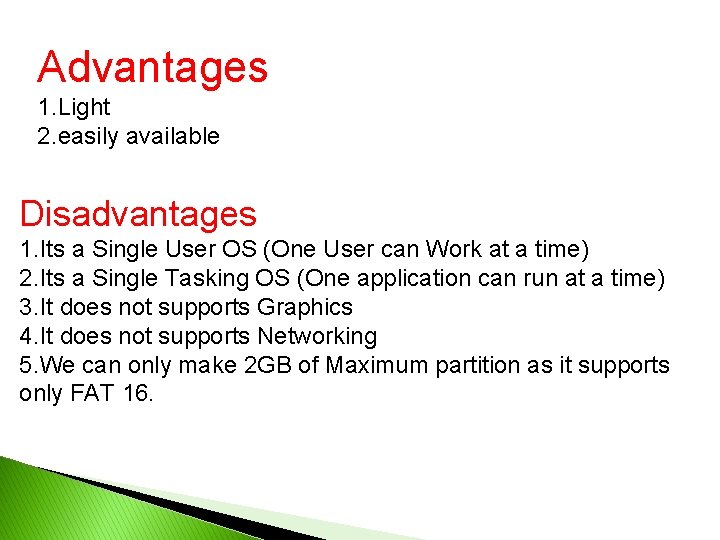 Advantages
1.Light
2.easily available

Disadvantages
1.Its a Single User OS (One User can Work at a time)
2.Its a Single Tasking OS (One application can run at a time)
3.It does not supports Graphics
4.It does not supports Networking
5.We can only make 2GB of Maximum partition as it supports only FAT 16.